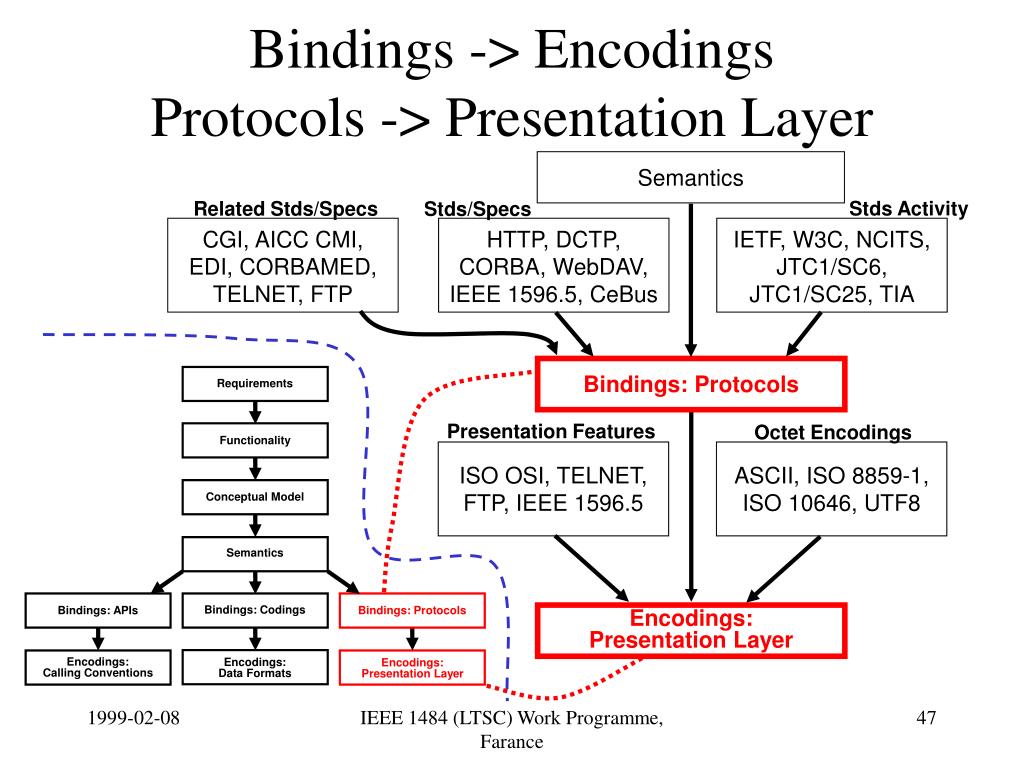 Bindings -> Encodings
Protocols -> Presentation Layer

Semantics

Related Stds/Specs
CGI, AICC CMI, EDI, CORBAMED, TELNET, FTP

Stds/Specs
HTTP, DCTP, CORBA, WebDAV, IEEE 1596.5, CeBus

Stds Activity
IETF, W3C, NCITS, JTC1/SC6, JTC1/SC25, TIA

Bindings: Protocols

Presentation Features
ISO OSI, TELNET, FTP, IEEE 1596.5

Octet Encodings
ASCII, ISO 8859-1, ISO 10646, UTF8

Encodings: Presentation Layer

Requirements
Functionality
Conceptual Model
Semantics
Bindings: APIs
Bindings: Codings
Bindings: Protocols
Encodings: Calling Conventions
Encodings: Data Formats
Encodings: Presentation Layer

1999-02-08
IEEE 1484 (LTSC) Work Programme, Farance
47